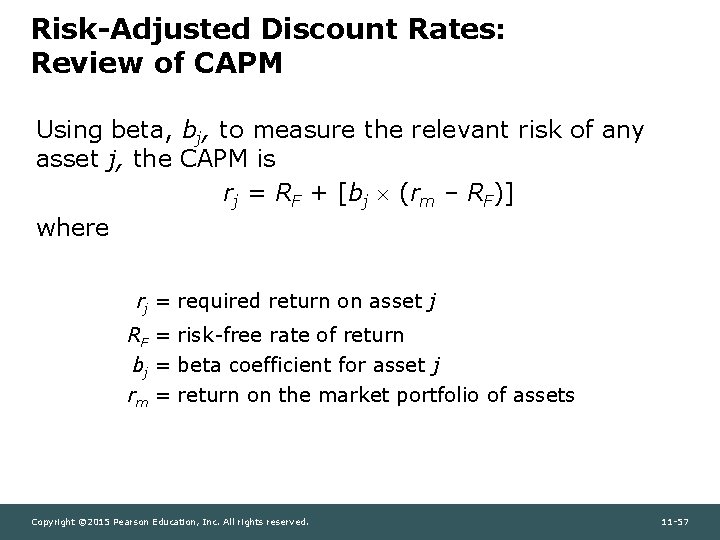 Risk-Adjusted Discount Rates: Review of CAPM

Using beta, $b_j$, to measure the relevant risk of any asset $j$, the CAPM is

$r_j = R_F + [b_j \times (r_m - R_F)]$

where

$r_j$ = required return on asset $j$

$R_F$ = risk-free rate of return

$b_j$ = beta coefficient for asset $j$

$r_m$ = return on the market portfolio of assets

Copyright ©2015 Pearson Education, Inc. All rights reserved.

11-57